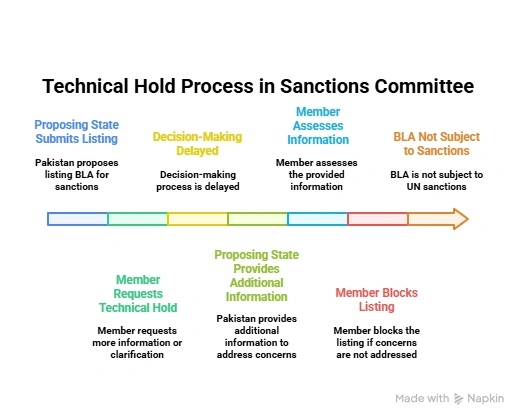 Technical Hold Process in Sanctions Committee

Proposing State Submits Listing

Pakistan proposes listing BLA for sanctions

Member Requests Technical Hold

Member requests more information or clarification

Decision-Making Delayed

Decision-making process is delayed

Proposing State Provides Additional Information

Pakistan provides additional information to address concerns

Member Assesses Information

Member assesses the provided information

Member Blocks Listing

Member blocks the listing if concerns are not addressed

BLA Not Subject to Sanctions

BLA is not subject to UN sanctions

Made with Napkin